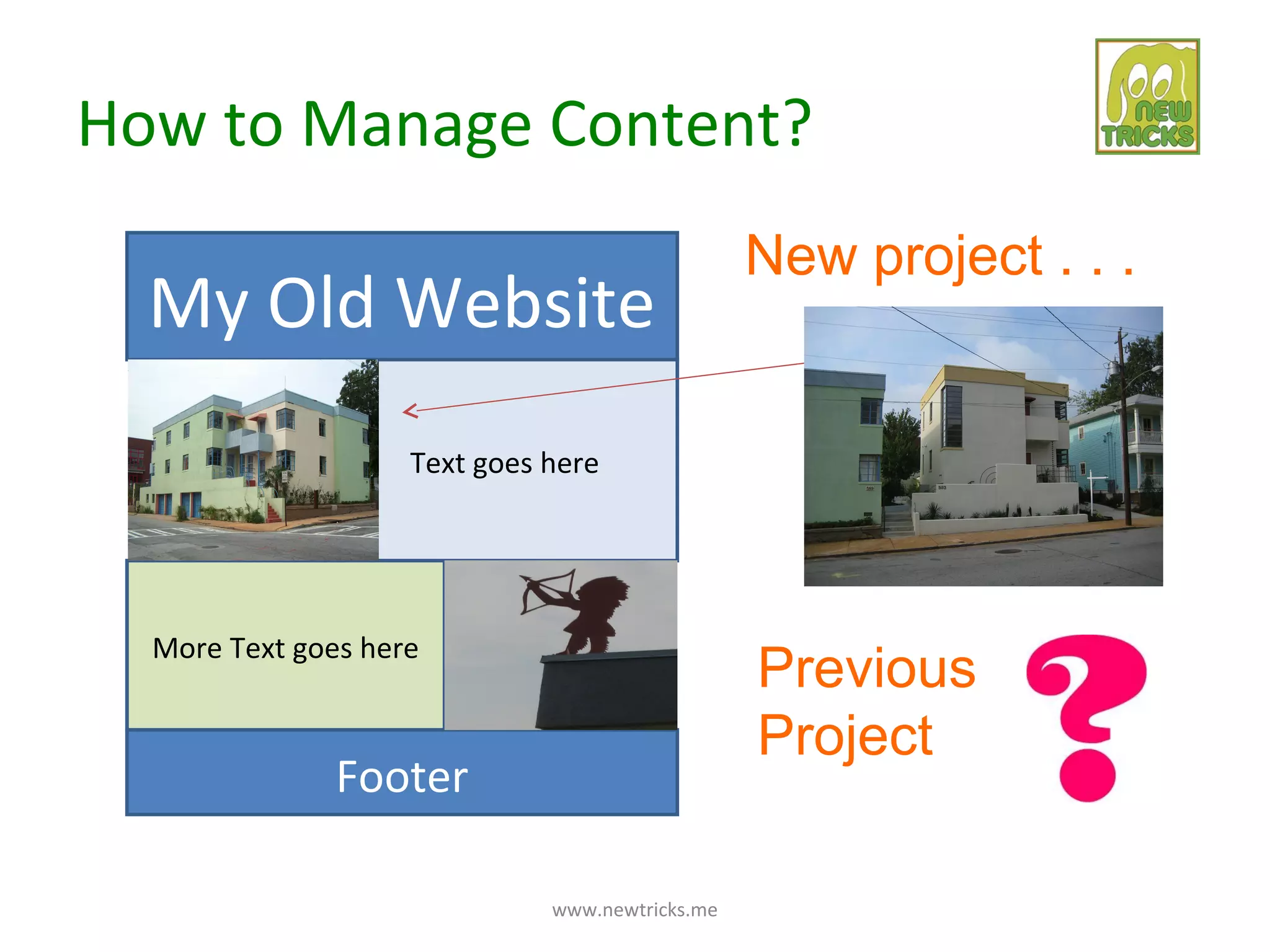 How to Manage Content?

NEW TRICKS

My Old Website

Text goes here

More Text goes here

Footer

New project . . .

Previous Project

?

www.newtricks.me